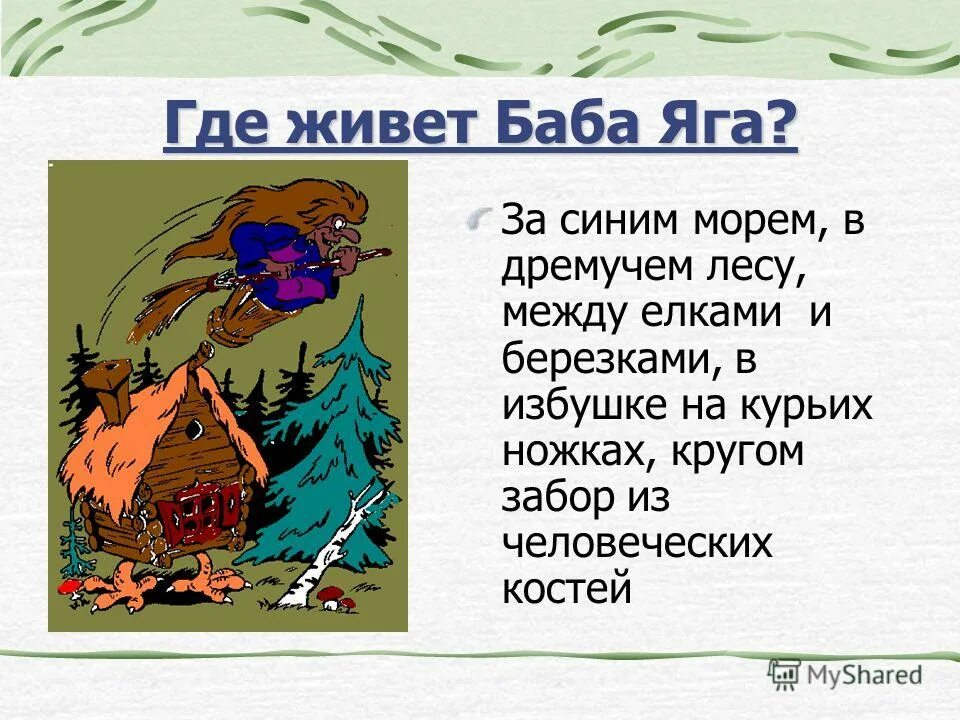 Где живет Баба Яга?

За синим морем, в дремучем лесу, между елками и березками, в избушке на курьих ножках, кругом забор из человеческих костей

MyShared